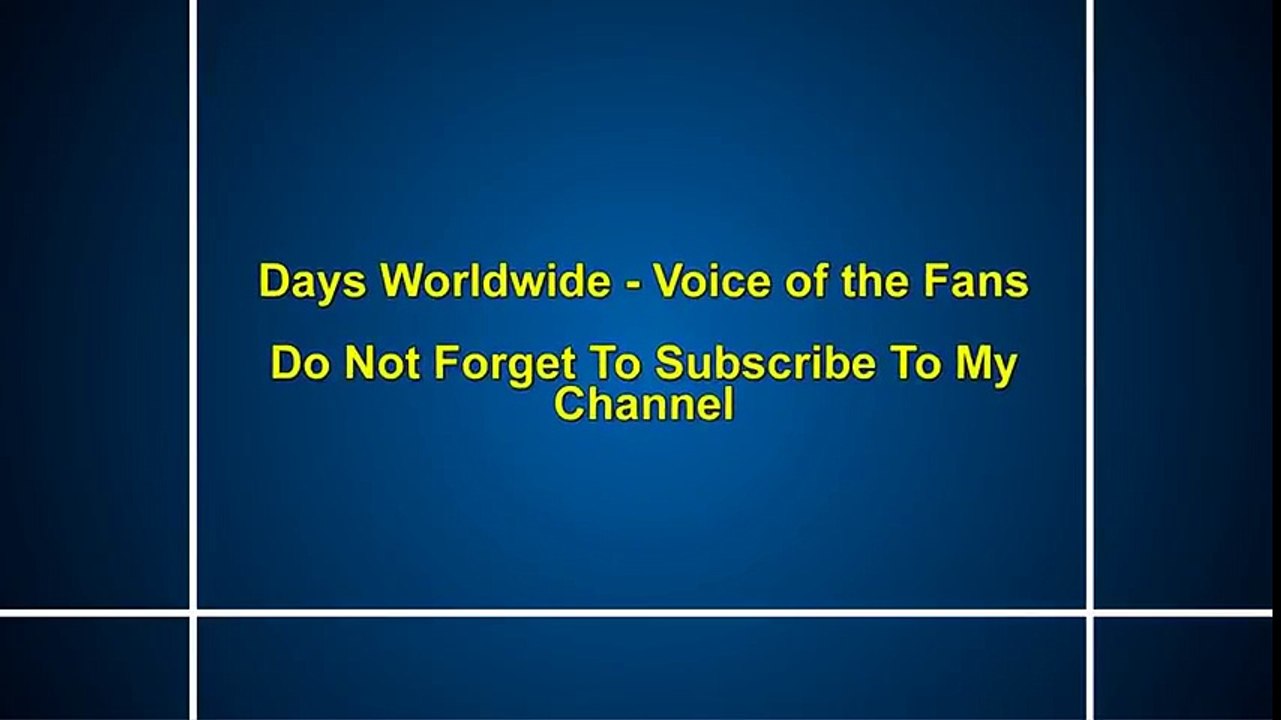 Days Worldwide - Voice of the Fans

Do Not Forget To Subscribe To My Channel